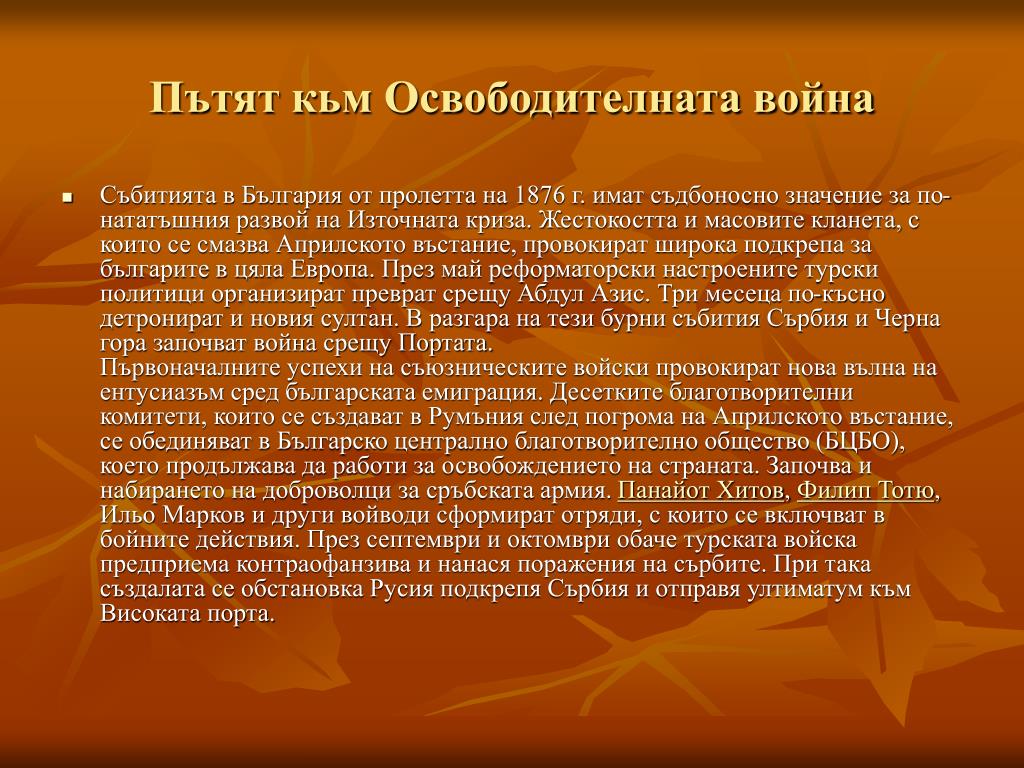 Пътят към Освободителната война

Събитията в България от пролетта на 1876 г. имат съдбоносно значение за по-нататъшния развой на Източната криза. Жестокостта и масовите кланета, с които се смазва Априлското въстание, провокират широка подкрепа за българите в цяла Европа. През май реформаторски настроените турски политици организират преврат срещу Абдул Азис. Три месеца по-късно детронират и новия султан. В разгара на тези бурни събития Сърбия и Черна гора започват война срещу Портата.
Първоначалните успехи на съюзническите войски провокират нова вълна на ентусиазъм сред българската емиграция. Десетките благотворителни комитети, които се създават в Румъния след погрома на Априлското въстание, се обединяват в Българско централно благотворително общество (БЦБО), което продължава да работи за освобождението на страната. Започва и набирането на доброволци за сръбската армия. Панайот Хитов, Филип Тотю, Ильо Марков и други войводи сформират отряди, с които се включват в бойните действия. През септември и октомври обаче турската войска предприема контраофанзива и нанася поражения на сърбите. При така създалата се обстановка Русия подкрепя Сърбия и отправя ултиматум към Високата порта.